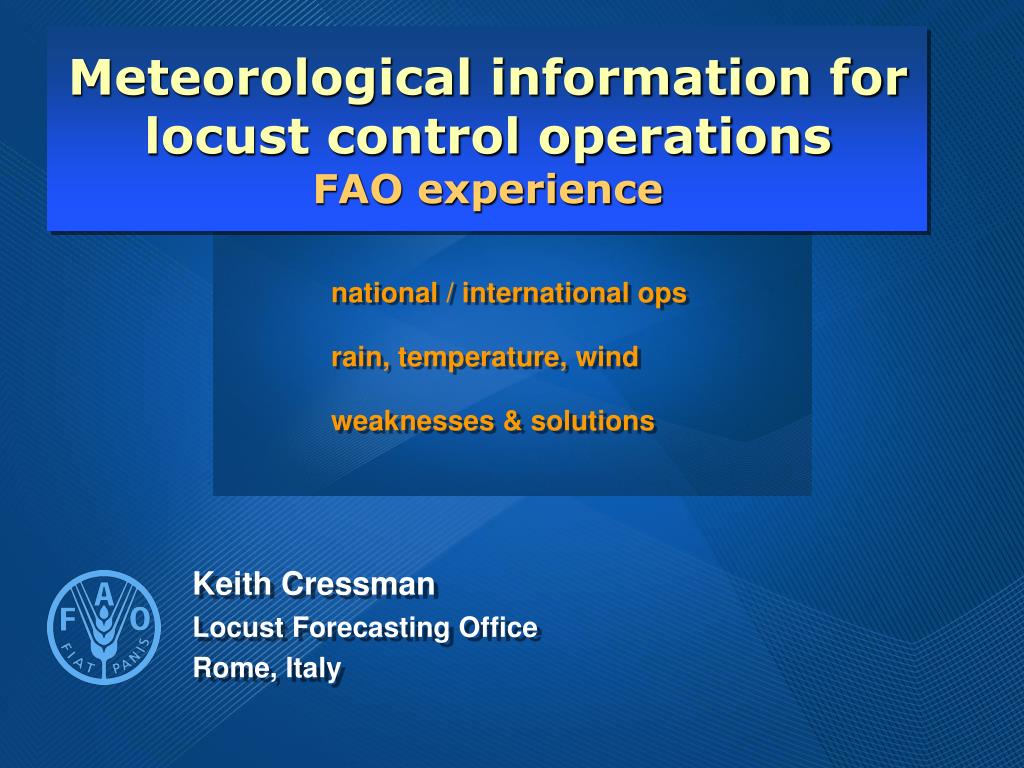 Meteorological information for locust control operations
FAO experience

national / international ops

rain, temperature, wind

weaknesses & solutions

F A O
FIAT PANIS

Keith Cressman
Locust Forecasting Office
Rome, Italy